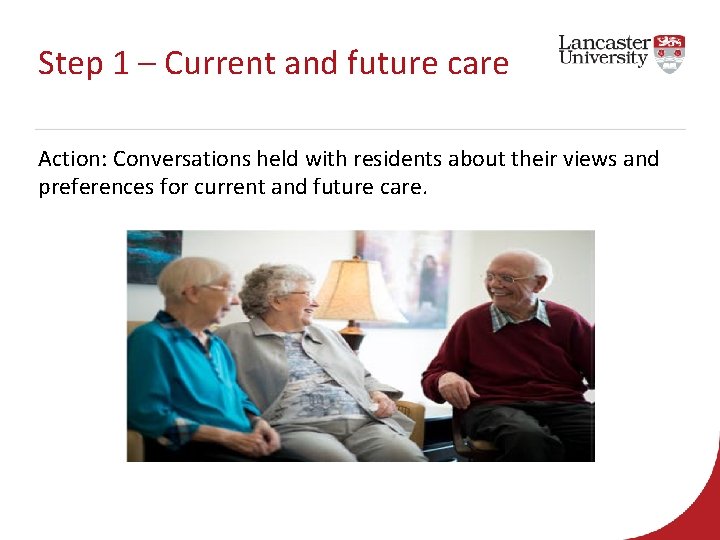 Step 1 – Current and future care

Lancaster University

Action: Conversations held with residents about their views and preferences for current and future care.